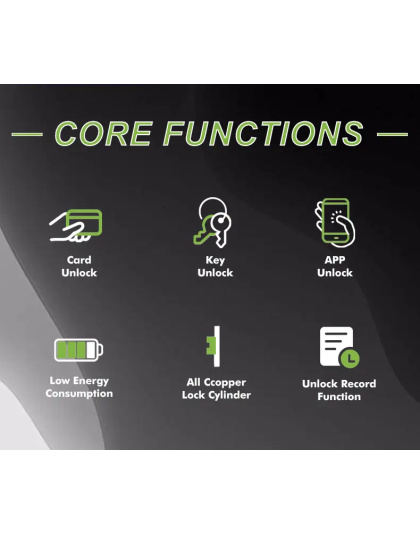 — CORE FUNCTIONS —

Card Unlock

Key Unlock

APP Unlock

Low Energy Consumption

All Ccopper Lock Cylinder

Unlock Record Function